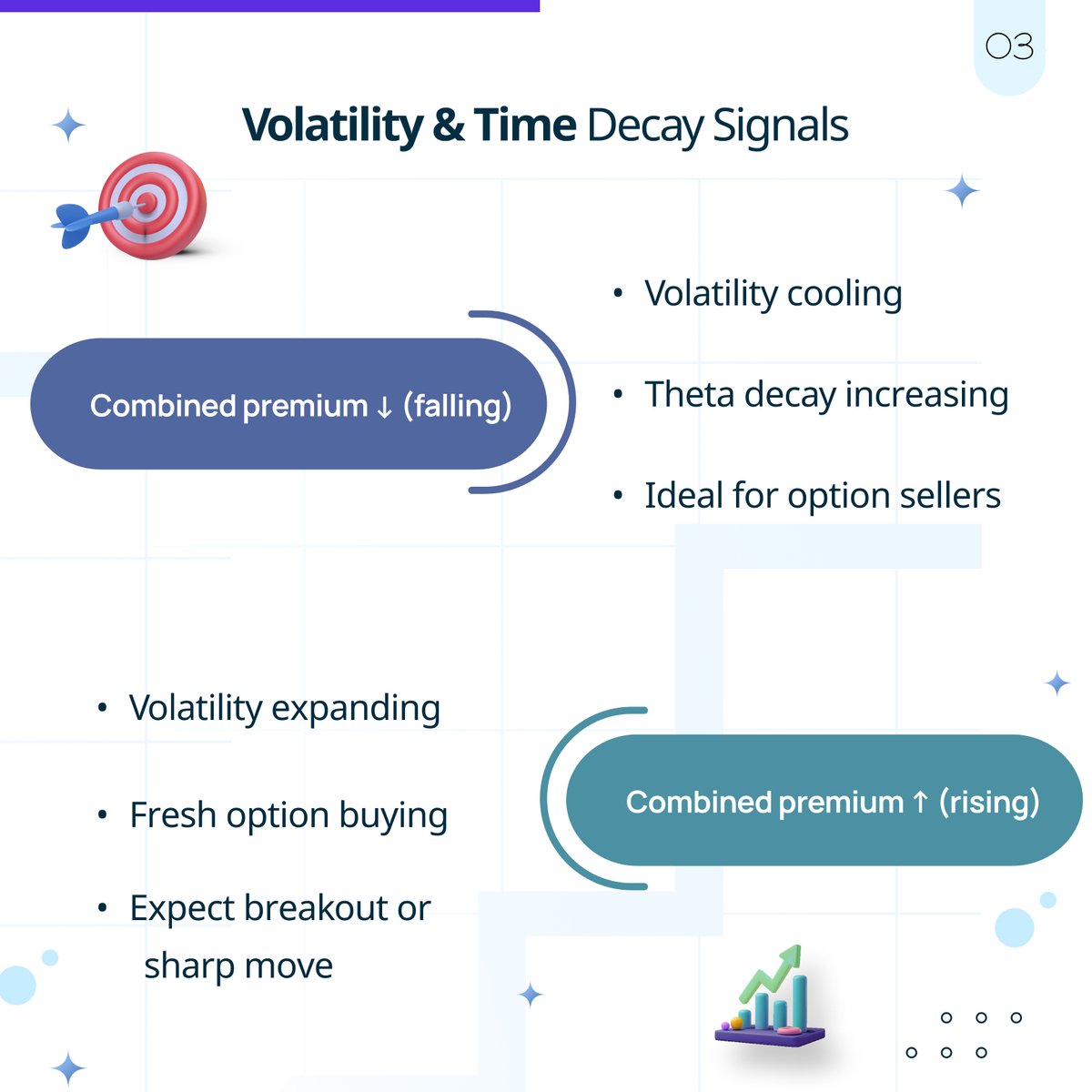 03

Volatility & Time Decay Signals

Combined premium ↓ (falling)

• Volatility cooling
• Theta decay increasing
• Ideal for option sellers

• Volatility expanding
• Fresh option buying
• Expect breakout or sharp move

Combined premium ↑ (rising)